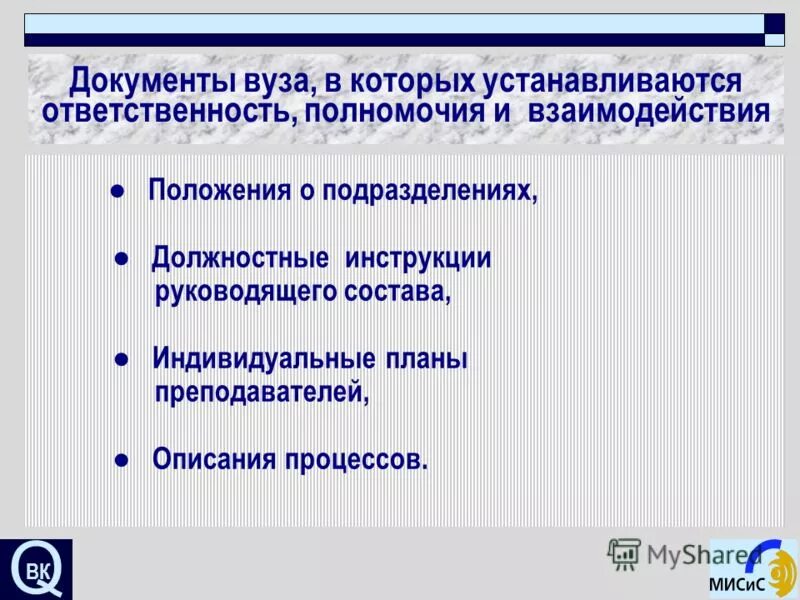 Документы вуза, в которых устанавливаются ответственность, полномочия и взаимодействия

● Положения о подразделениях,

● Должностные инструкции руководящего состава,

● Индивидуальные планы преподавателей,

● Описания процессов.

ВК

MyShared

МИСиС